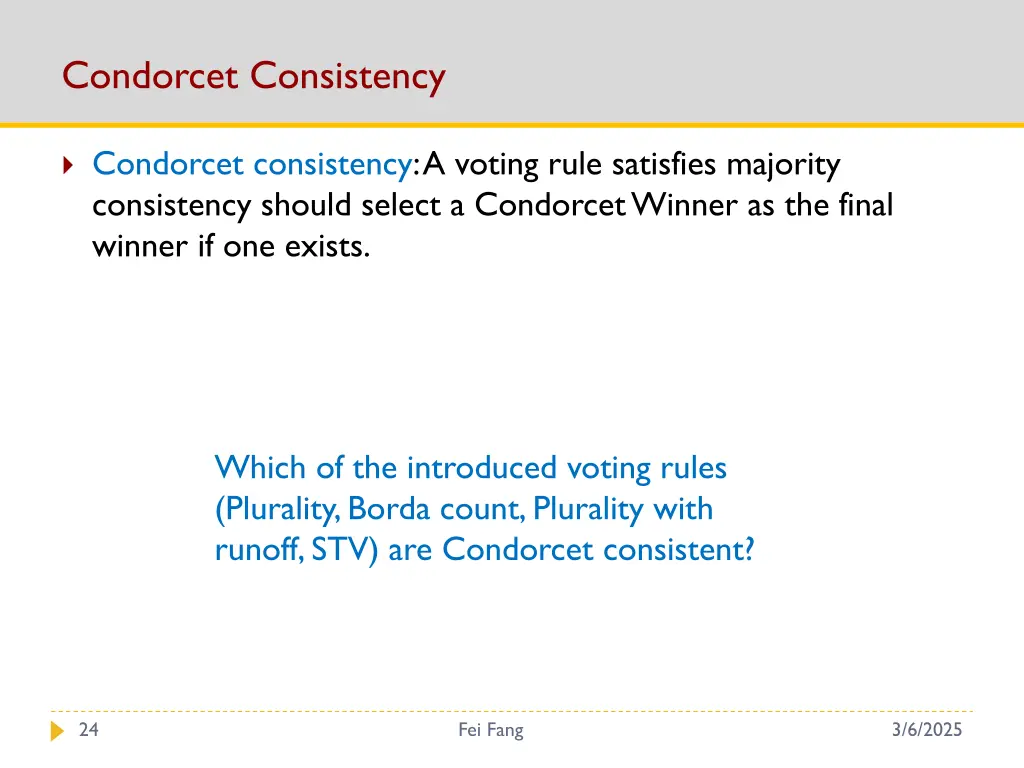 Condorcet Consistency

Condorcet consistency: A voting rule satisfies majority consistency should select a Condorcet Winner as the final winner if one exists.

Which of the introduced voting rules (Plurality, Borda count, Plurality with runoff, STV) are Condorcet consistent?

24

Fei Fang

3/6/2025